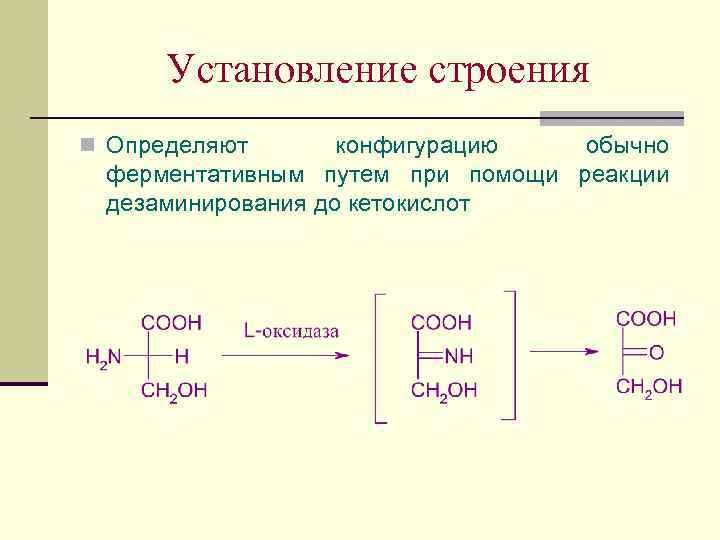 Установление строения

Определяют конфигурацию обычно ферментативным путем при помощи реакции дезаминирования до кетокислот

COOH
$H_2N$ H
$CH_2OH$

L-оксидаза

COOH
NH
$CH_2OH$

COOH
O
$CH_2OH$